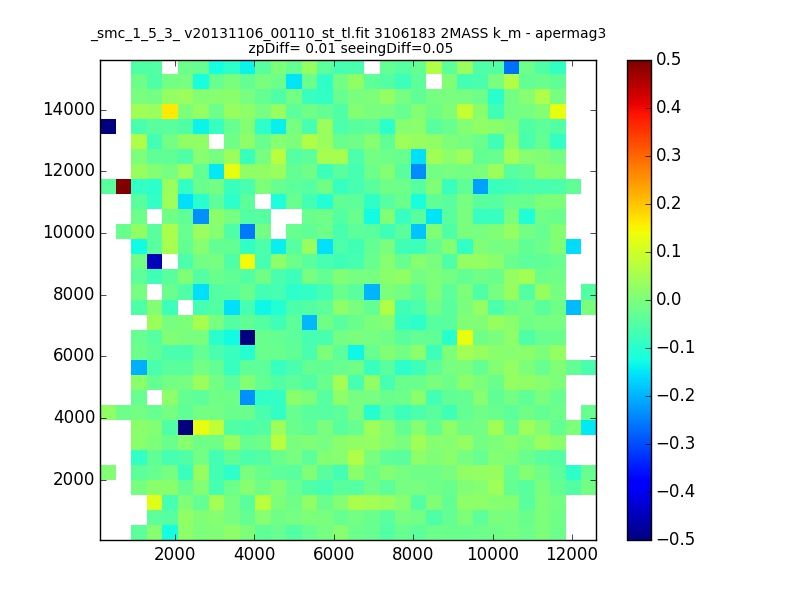 _smc_1_5_3_ v20131106_00110_st_tl.fit 3106183 2MASS k_m - apermag3
zpDiff= 0.01 seeingDiff=0.05

14000
12000
10000
8000
6000
4000
2000

2000 4000 6000 8000 10000 12000

0.5
0.4
0.3
0.2
0.1
0.0
−0.1
−0.2
−0.3
−0.4
−0.5